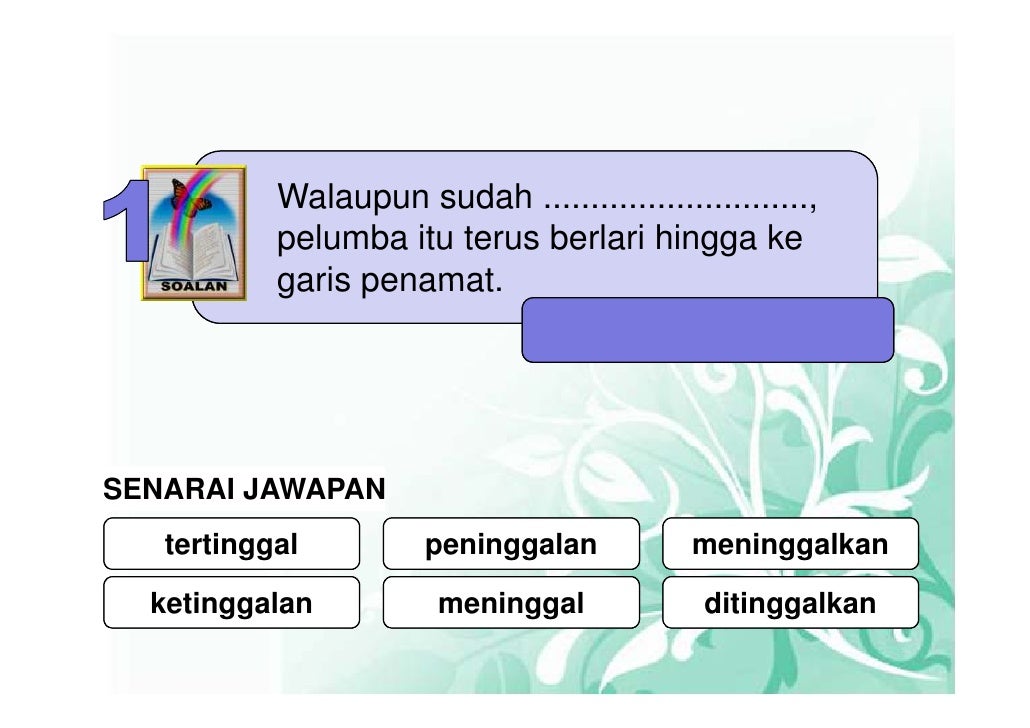 1

SOALAN

Walaupun sudah ............................, pelumba itu terus berlari hingga ke garis penamat.

SENARAI JAWAPAN

tertinggal

peninggalan

meninggalkan

ketinggalan

meninggal

ditinggalkan